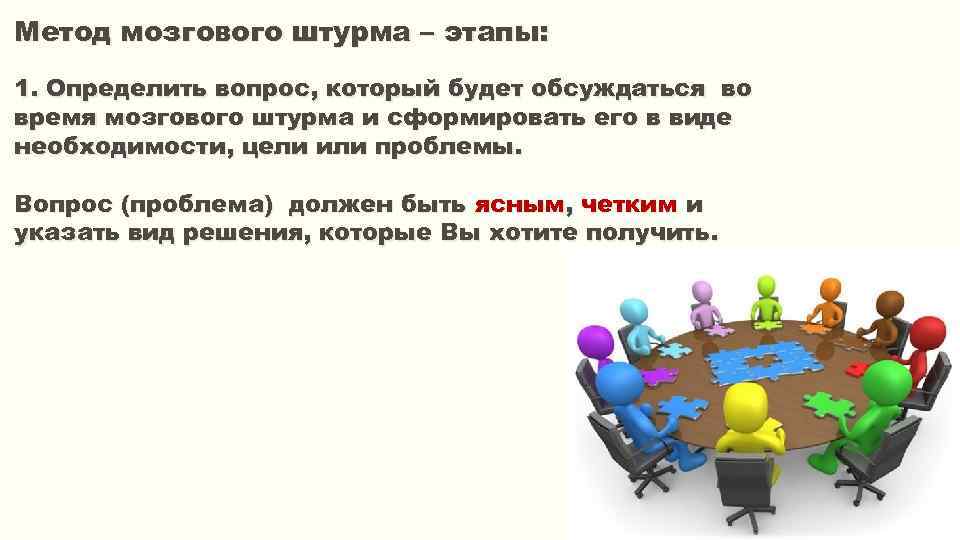 Метод мозгового штурма – этапы:

1. Определить вопрос, который будет обсуждаться во время мозгового штурма и сформировать его в виде необходимости, цели или проблемы.

Вопрос (проблема) должен быть ясным, четким и указать вид решения, которые Вы хотите получить.